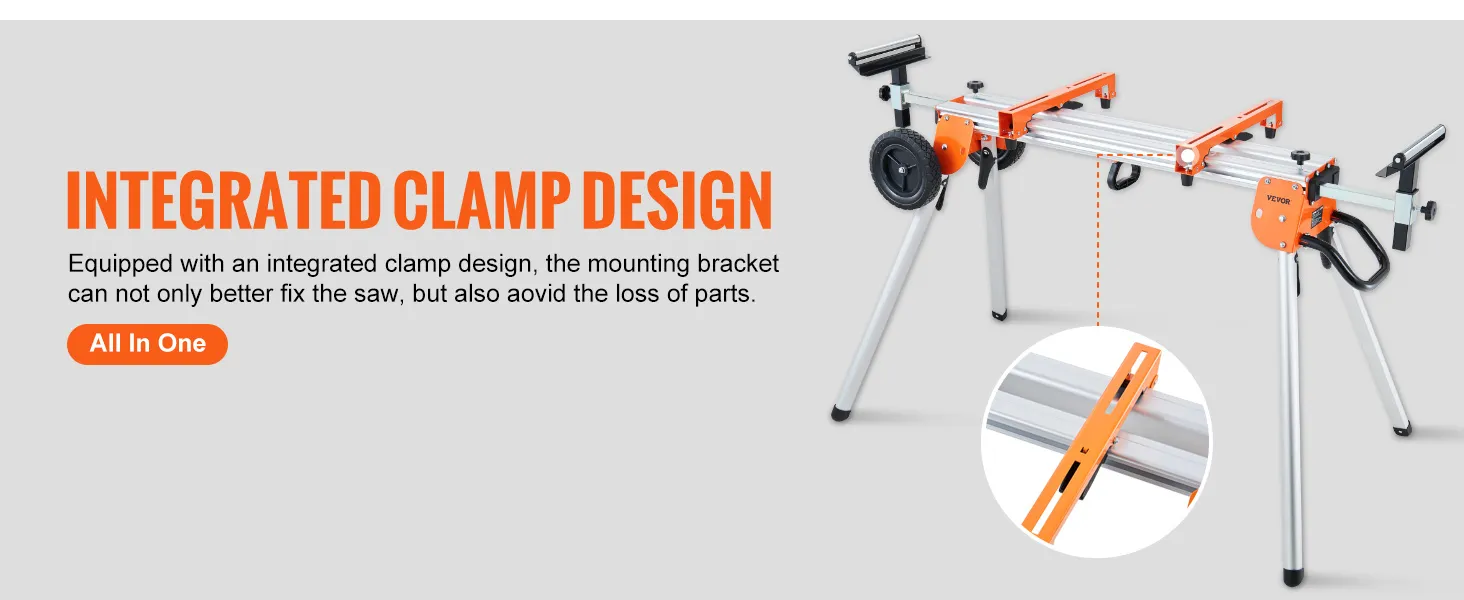 INTEGRATED CLAMP DESIGN

Equipped with an integrated clamp design, the mounting bracket can not only better fix the saw, but also aovid the loss of parts.

All In One

VEVOR